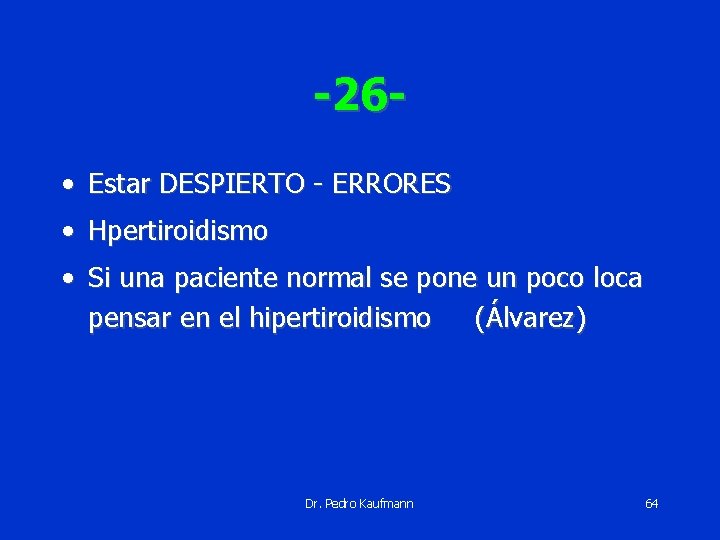 -26-

• Estar DESPIERTO - ERRORES

• Hpertiroidismo

• Si una paciente normal se pone un poco loca pensar en el hipertiroidismo (Álvarez)

Dr. Pedro Kaufmann

64